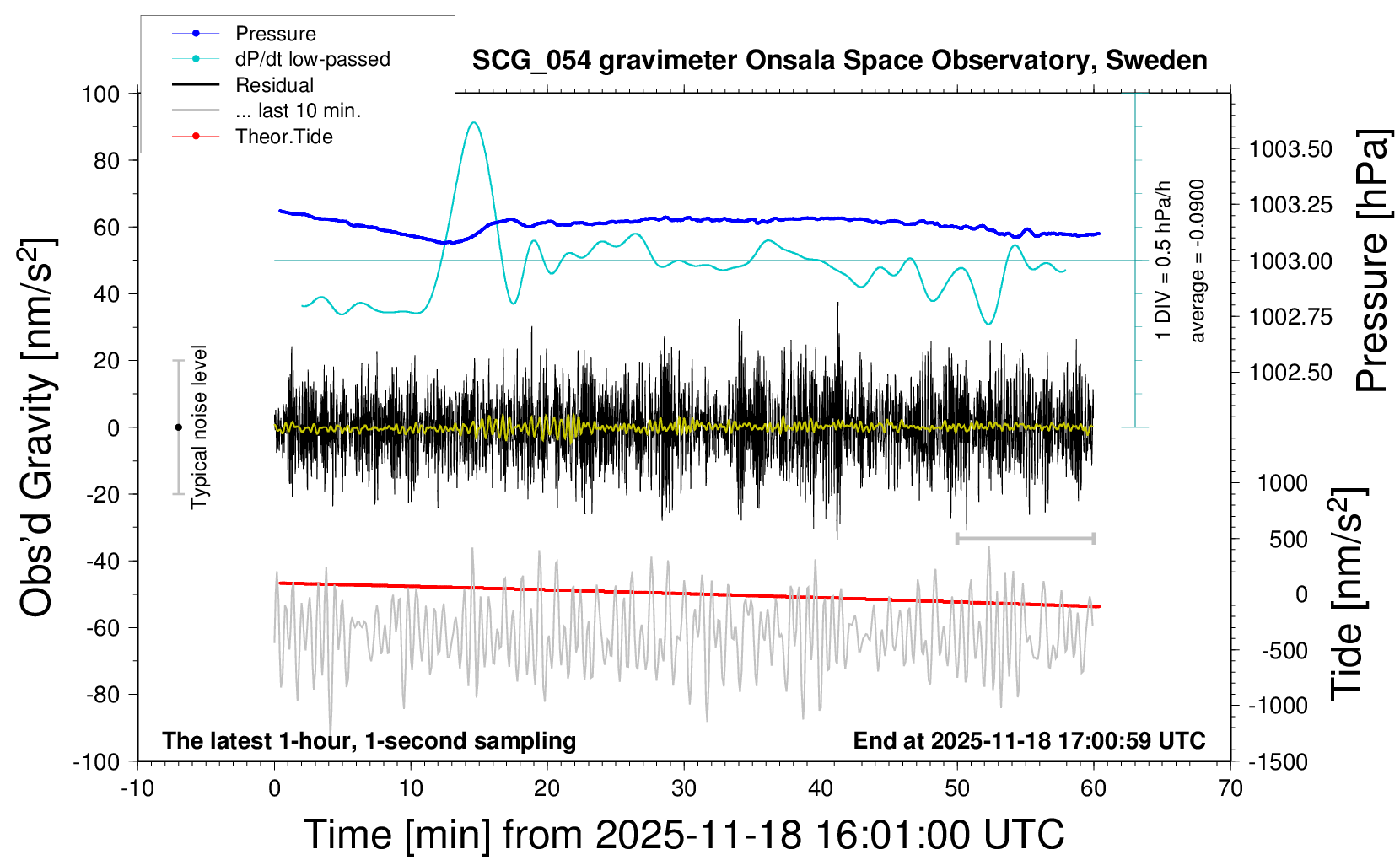 Pressure
dP/dt low-passed
Residual
... last 10 min.
Theor.Tide

SCG_054 gravimeter Onsala Space Observatory, Sweden

Obs'd Gravity [nm/s$^2$]

100
80
60
40
20
0
-20
-40
-60
-80
-100

Typical noise level

1 DIV = 0.5 hPa/h
average = -0.0900

Pressure [hPa]

1003.50
1003.25
1003.00
1002.75
1002.50

Tide [nm/s$^2$]

1000
500
0
-500
-1000
-1500

The latest 1-hour, 1-second sampling
End at 2025-11-18 17:00:59 UTC

-10
0
10
20
30
40
50
60
70

Time [min] from 2025-11-18 16:01:00 UTC